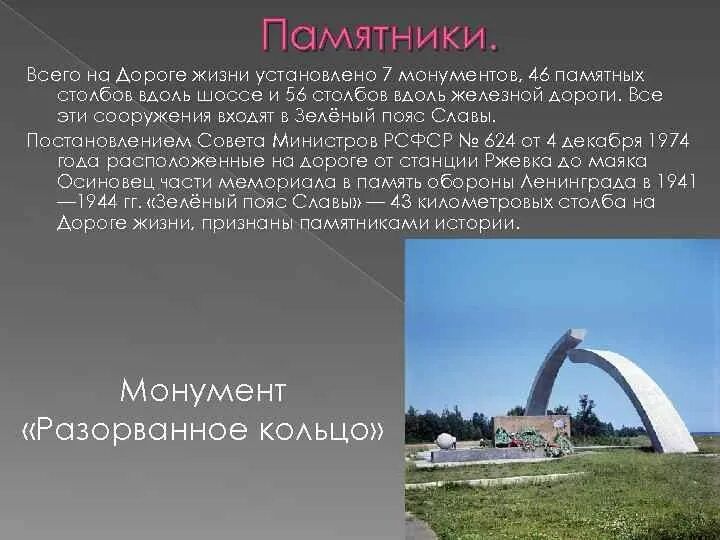 Памятники.

Всего на Дороге жизни установлено 7 монументов, 46 памятных столбов вдоль шоссе и 56 столбов вдоль железной дороги. Все эти сооружения входят в Зелёный пояс Славы.

Постановлением Совета Министров РСФСР № 624 от 4 декабря 1974 года расположенные на дороге от станции Ржевка до маяка Осиновец части мемориала в память обороны Ленинграда в 1941—1944 гг. «Зелёный пояс Славы» — 43 километровых столба на Дороге жизни, признаны памятниками истории.

Монумент «Разорванное кольцо»